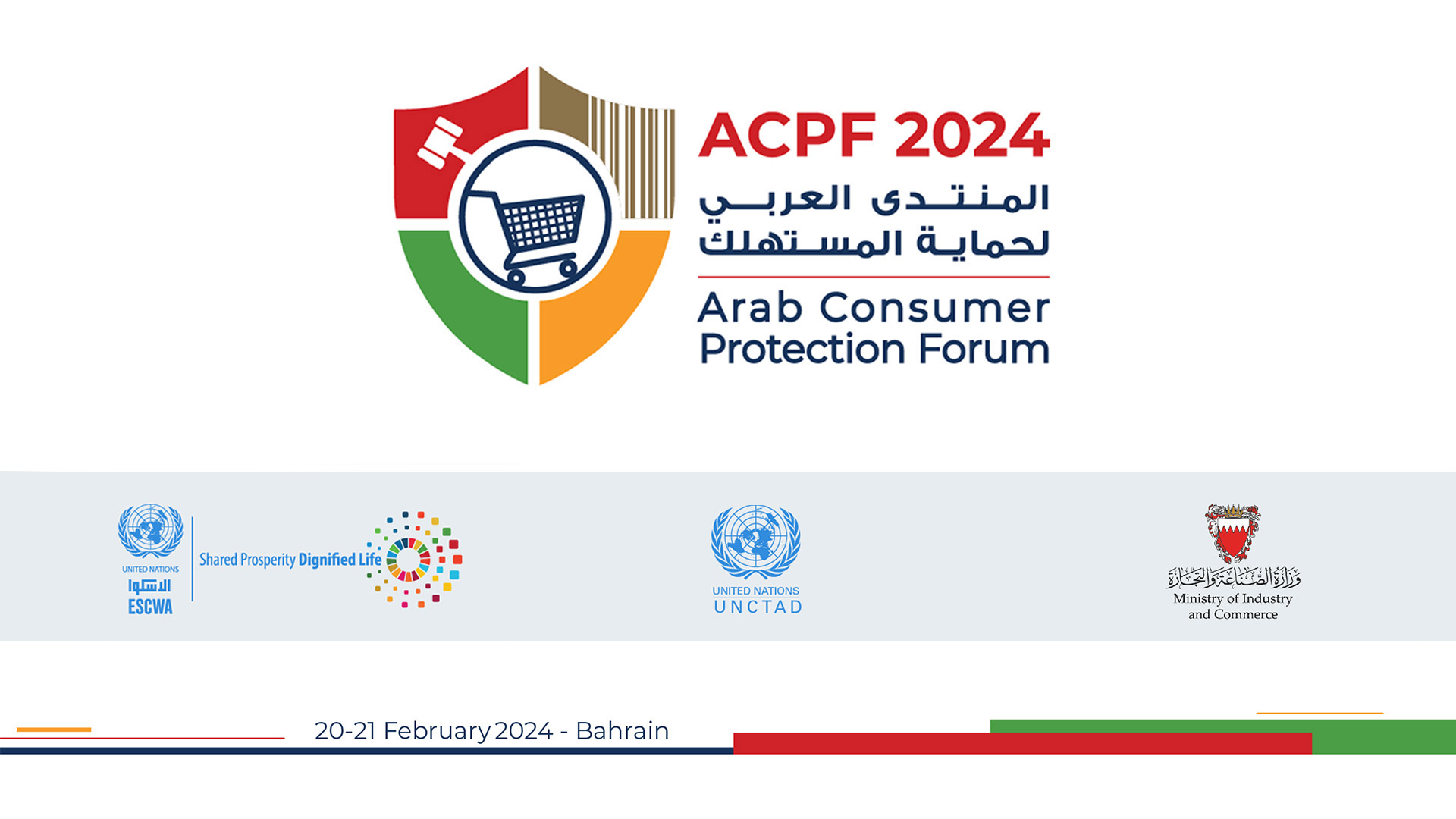 ACPF 2024
المنتدى العربي
لحماية المستهلك
Arab Consumer
Protection Forum

UNITED NATIONS
الاسكوا
ESCWA
Shared Prosperity Dignified Life

UNITED NATIONS
UNCTAD

وزارة الصناعة والتجارة
Ministry of Industry
and Commerce

20-21 February 2024 - Bahrain